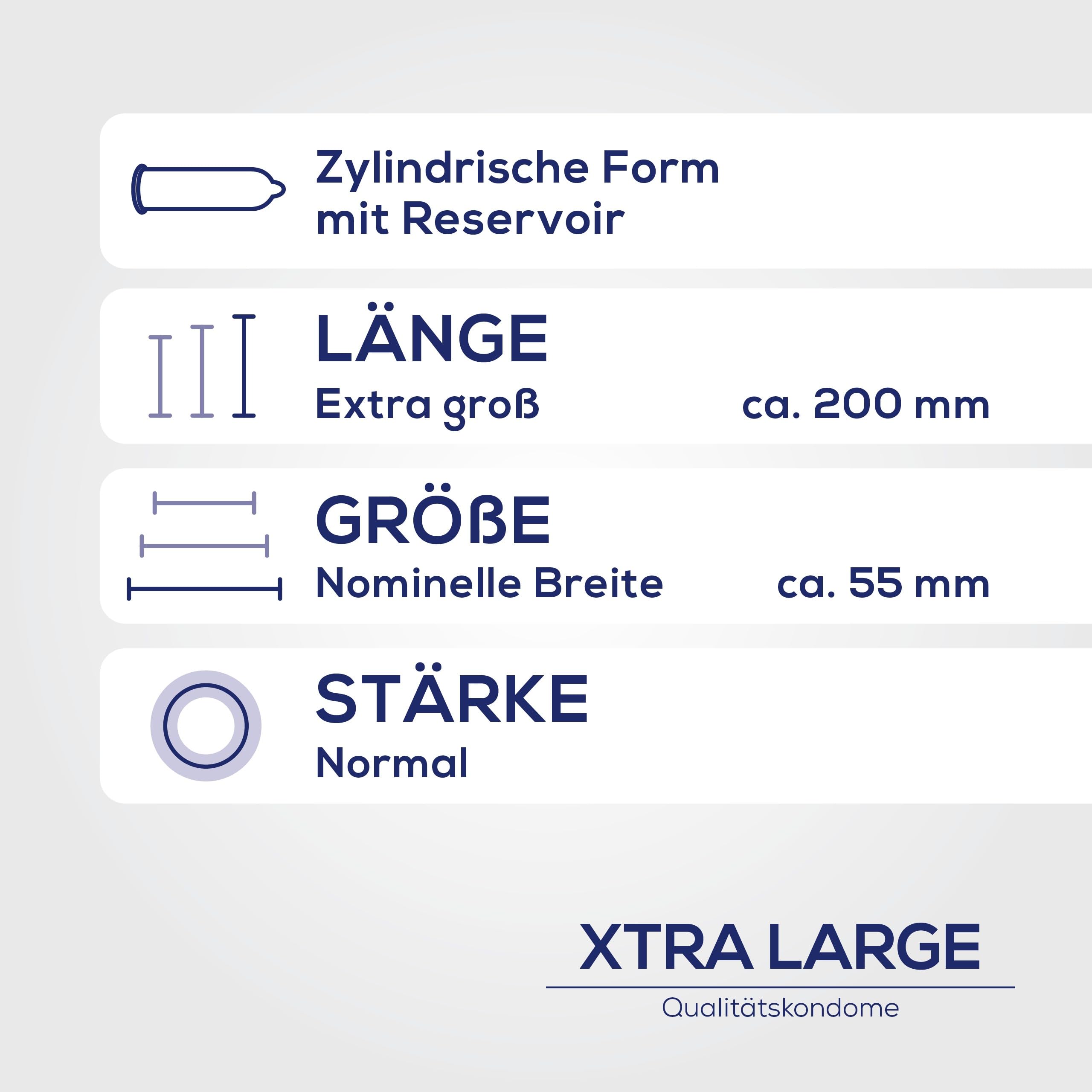 Zylindrische Form mit Reservoir

LÄNGE
Extra groß ca. 200 mm

GRÖßE
Nominelle Breite ca. 55 mm

STÄRKE
Normal

XTRA LARGE
Qualitätskondome